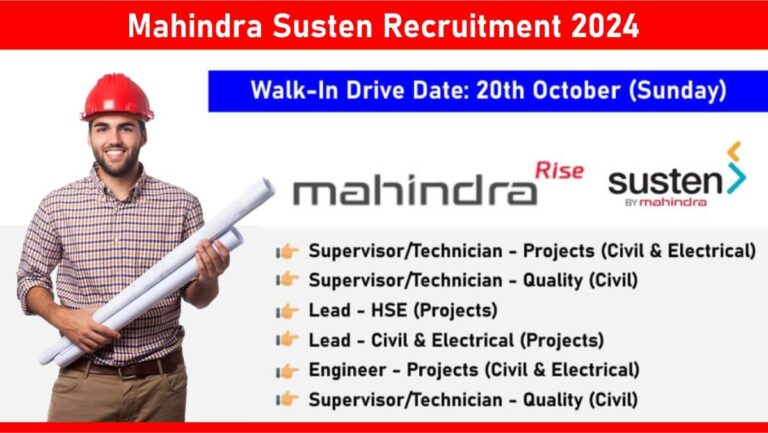 Mahindra Susten Recruitment 2024

Walk-In Drive Date: 20th October (Sunday)

mahindra Rise

susten
BY mahindra

Supervisor/Technician - Projects (Civil & Electrical)
Supervisor/Technician - Quality (Civil)
Lead - HSE (Projects)
Lead - Civil & Electrical (Projects)
Engineer - Projects (Civil & Electrical)
Supervisor/Technician - Quality (Civil)